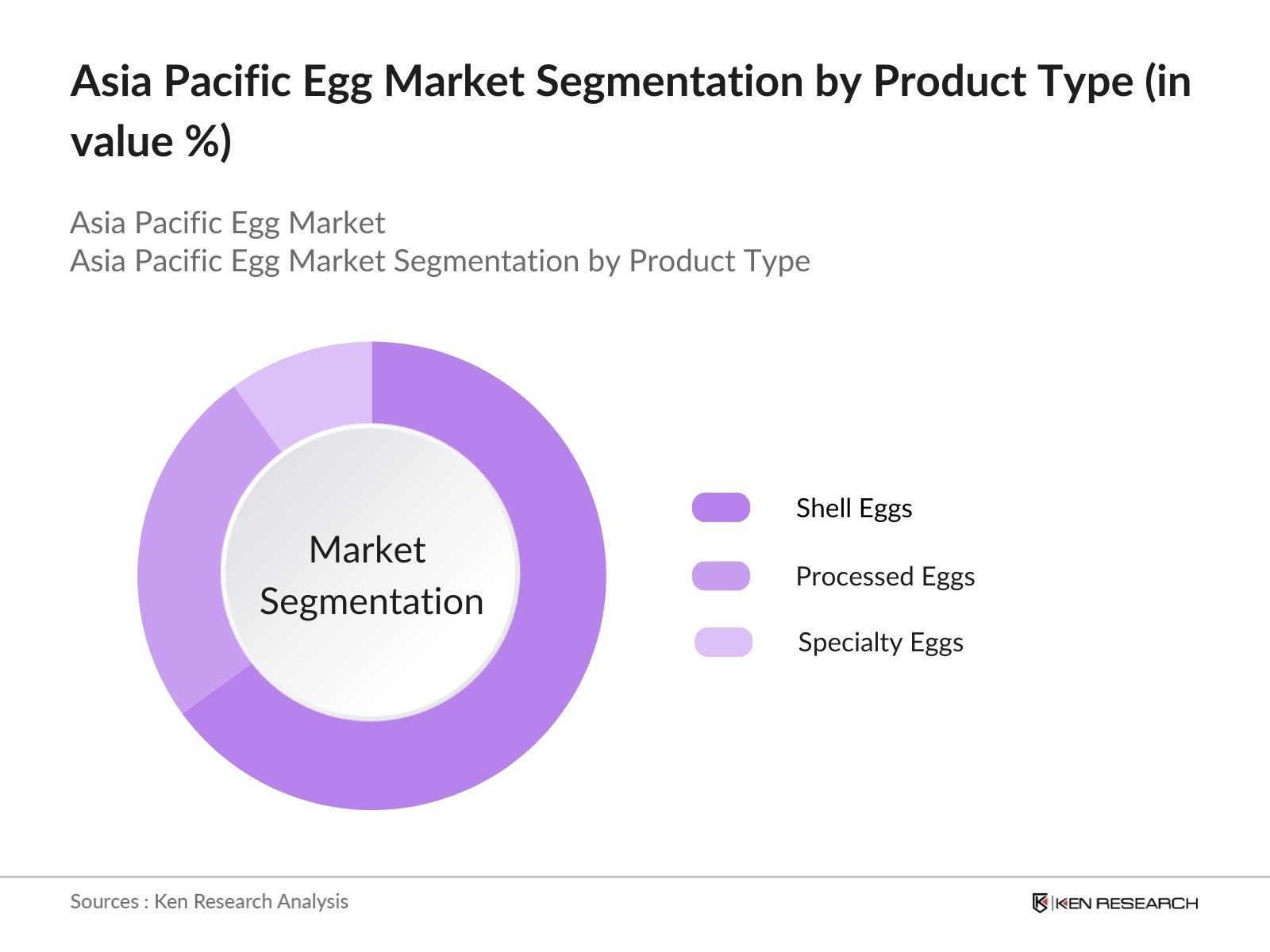 Asia Pacific Egg Market Segmentation by Product Type (in value %)

Asia Pacific Egg Market
Asia Pacific Egg Market Segmentation by Product Type

Market Segmentation

Shell Eggs

Processed Eggs

Specialty Eggs

Sources : Ken Research Analysis

KEN RESEARCH